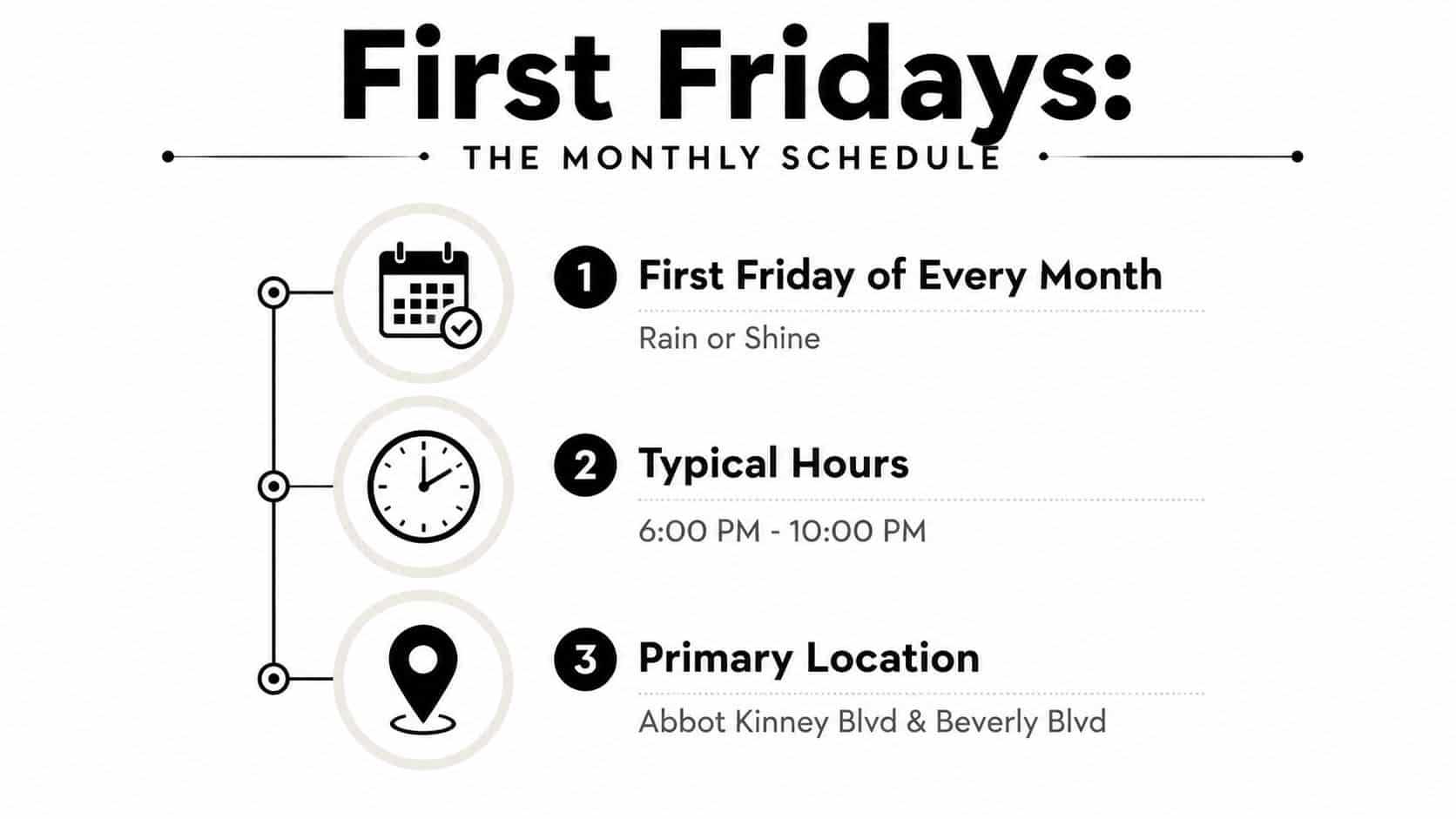 First Fridays:

THE MONTHLY SCHEDULE

1 First Friday of Every Month

Rain or Shine

2 Typical Hours

6:00 PM - 10:00 PM

3 Primary Location

Abbot Kinney Blvd & Beverly Blvd